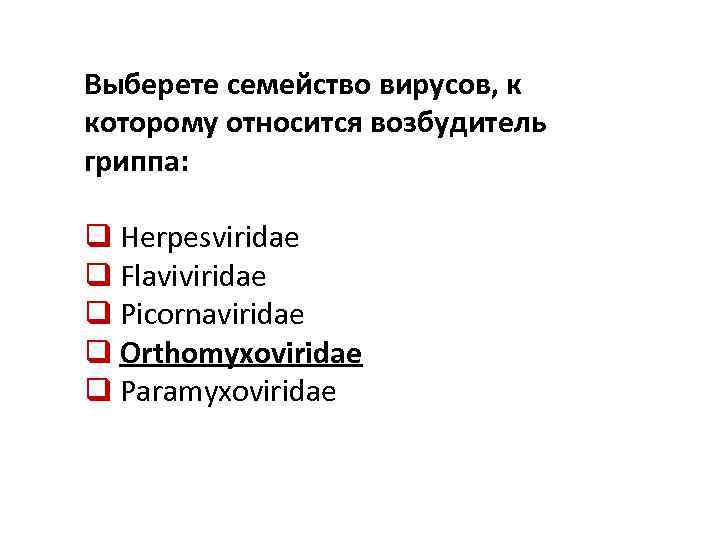 Выберете семейство вирусов, к которому относится возбудитель гриппа:

❑ Herpesviridae
❑ Flaviviridae
❑ Picornaviridae
❑ Orthomyxoviridae
❑ Paramyxoviridae